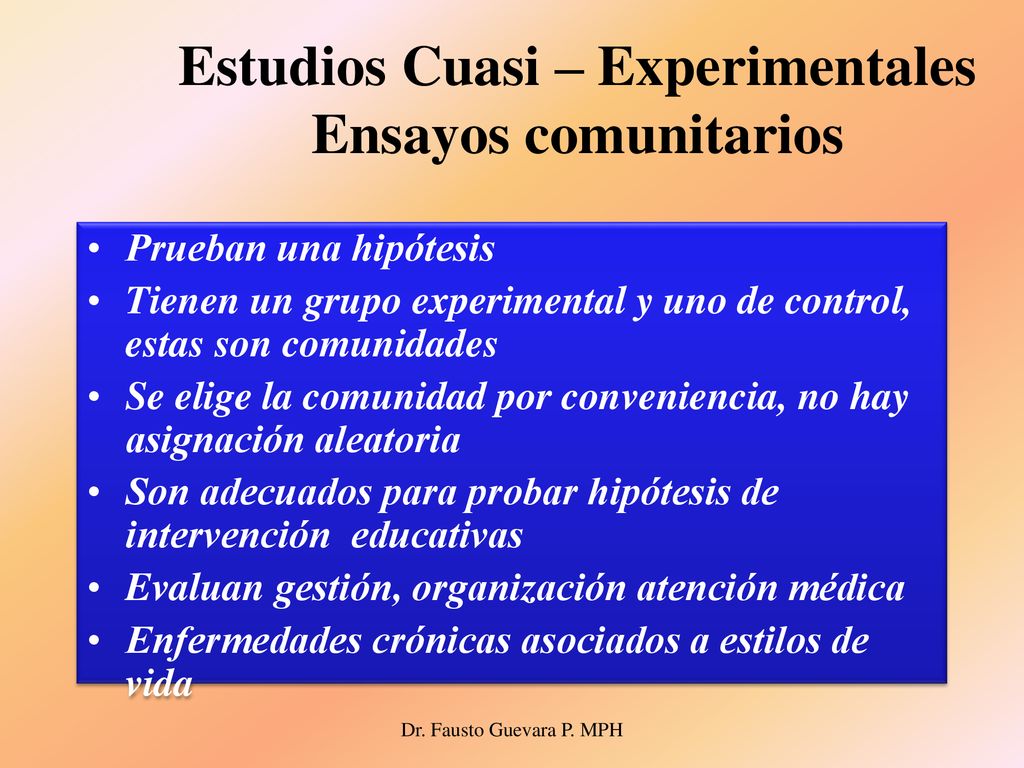 Estudios Cuasi – Experimentales
Ensayos comunitarios

• Prueban una hipótesis
• Tienen un grupo experimental y uno de control, estas son comunidades
• Se elige la comunidad por conveniencia, no hay asignación aleatoria
• Son adecuados para probar hipótesis de intervención educativas
• Evaluan gestión, organización atención médica
• Enfermedades crónicas asociados a estilos de vida

Dr. Fausto Guevara P. MPH